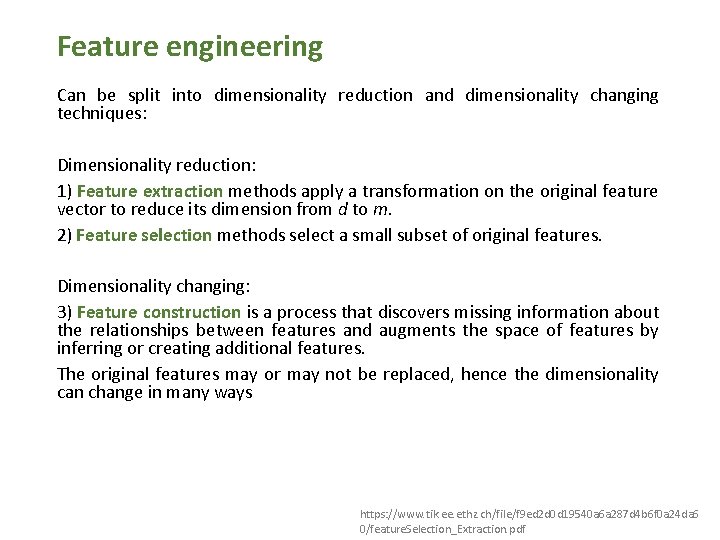 Feature engineering

Can be split into dimensionality reduction and dimensionality changing techniques:

Dimensionality reduction:

1) Feature extraction methods apply a transformation on the original feature vector to reduce its dimension from $d$ to $m$.

2) Feature selection methods select a small subset of original features.

Dimensionality changing:

3) Feature construction is a process that discovers missing information about the relationships between features and augments the space of features by inferring or creating additional features.

The original features may or may not be replaced, hence the dimensionality can change in many ways

https://www.tik.ee.ethz.ch/file/f9ed2d0d19540a6a287d4b6f0a24da60/featureSelection_Extraction.pdf